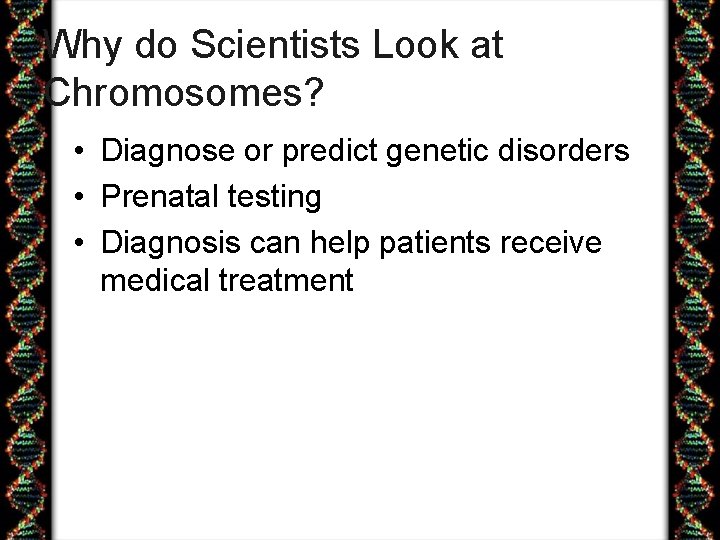 Why do Scientists Look at Chromosomes?

• Diagnose or predict genetic disorders
• Prenatal testing
• Diagnosis can help patients receive medical treatment